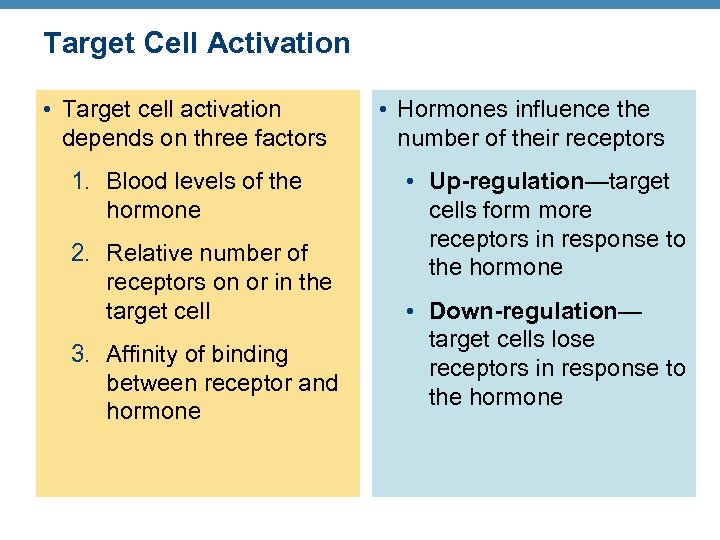 Target Cell Activation

• Target cell activation depends on three factors

1. Blood levels of the hormone

2. Relative number of receptors on or in the target cell

3. Affinity of binding between receptor and hormone

• Hormones influence the number of their receptors

• Up-regulation—target cells form more receptors in response to the hormone

• Down-regulation—target cells lose receptors in response to the hormone